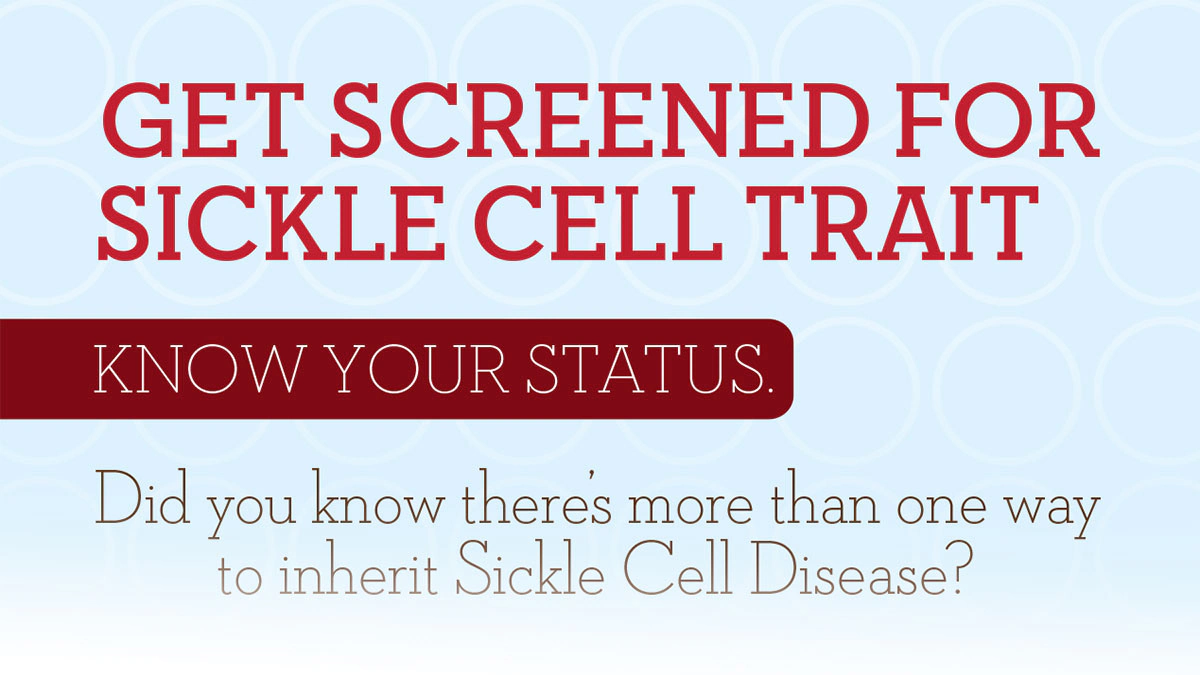 GET SCREENED FOR SICKLE CELL TRAIT

KNOW YOUR STATUS.

Did you know there's more than one way to inherit Sickle Cell Disease?